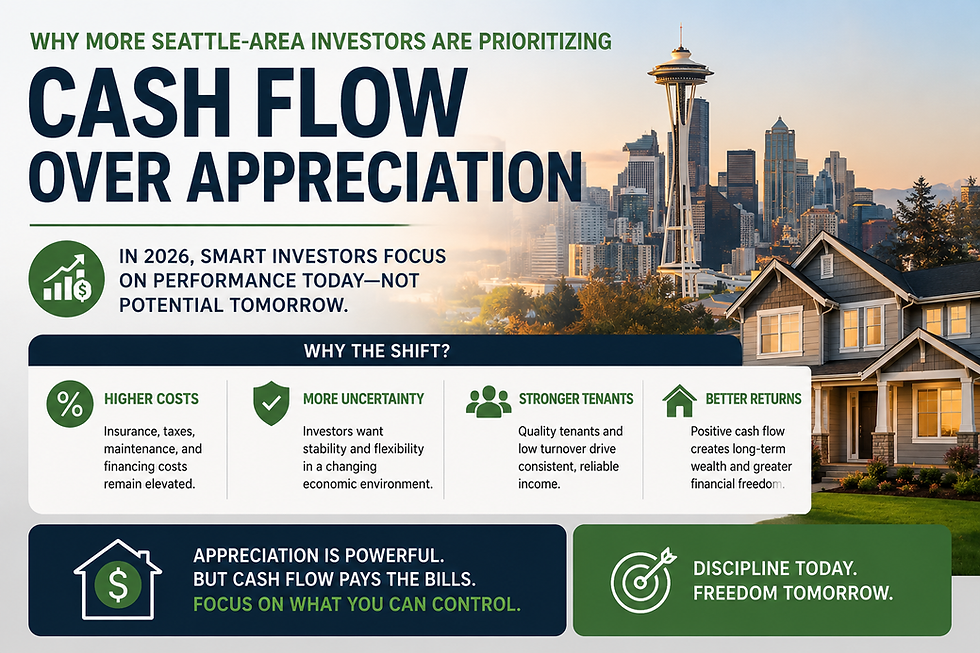 WHY MORE SEATTLE-AREA INVESTORS ARE PRIORITIZING

CASH FLOW OVER APPRECIATION

IN 2026, SMART INVESTORS FOCUS ON PERFORMANCE TODAY—NOT POTENTIAL TOMORROW.

WHY THE SHIFT?

HIGHER COSTS

Insurance, taxes, maintenance, and financing costs remain elevated.

MORE UNCERTAINTY

Investors want stability and flexibility in a changing economic environment.

STRONGER TENANTS

Quality tenants and low turnover drive consistent, reliable income.

BETTER RETURNS

Positive cash flow creates long-term wealth and greater financial freedom.

APPRECIATION IS POWERFUL. BUT CASH FLOW PAYS THE BILLS. FOCUS ON WHAT YOU CAN CONTROL.

DISCIPLINE TODAY. FREEDOM TOMORROW.